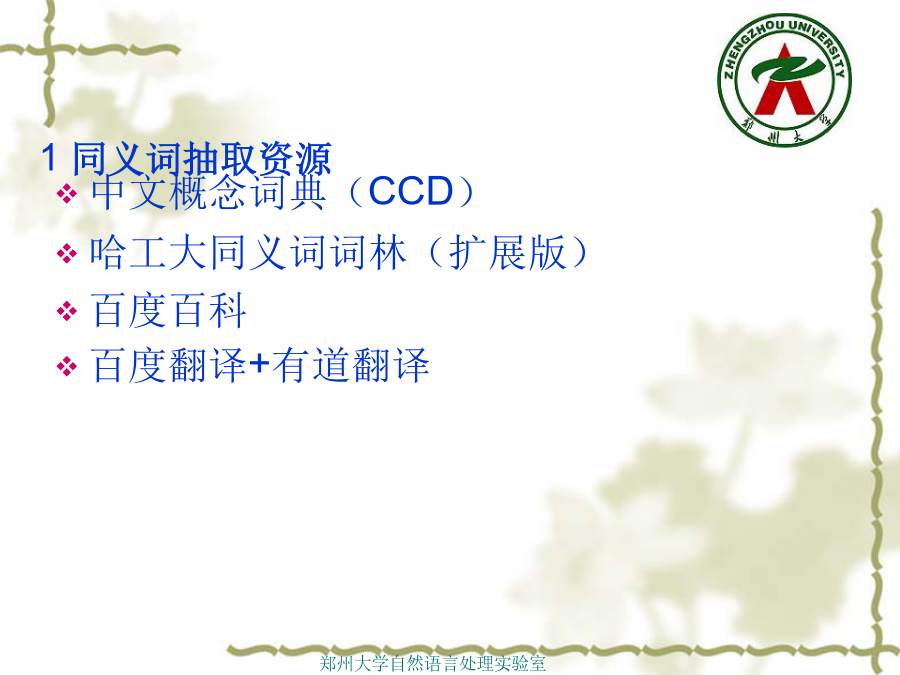 ZHENGZHOU UNIVERSITY
郑州大学

1 同义词抽取资源

❖ 中文概念词典（CCD）
❖ 哈工大同义词词林（扩展版）
❖ 百度百科
❖ 百度翻译+有道翻译

郑州大学自然语言处理实验室